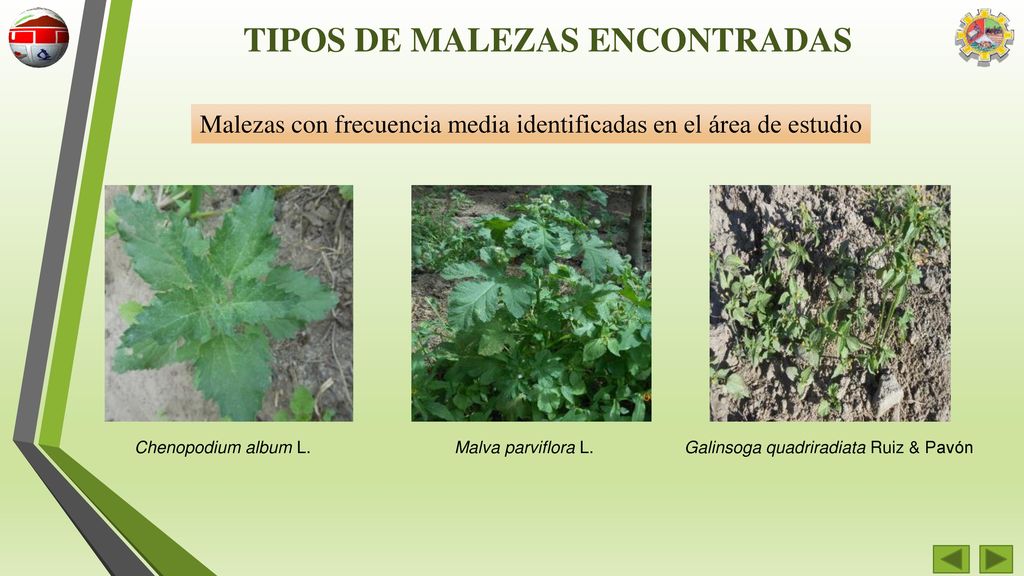 TIPOS DE MALEZAS ENCONTRADAS

Malezas con frecuencia media identificadas en el área de estudio

Chenopodium album L.

Malva parviflora L.

Galinsoga quadriradiata Ruiz & Pavón